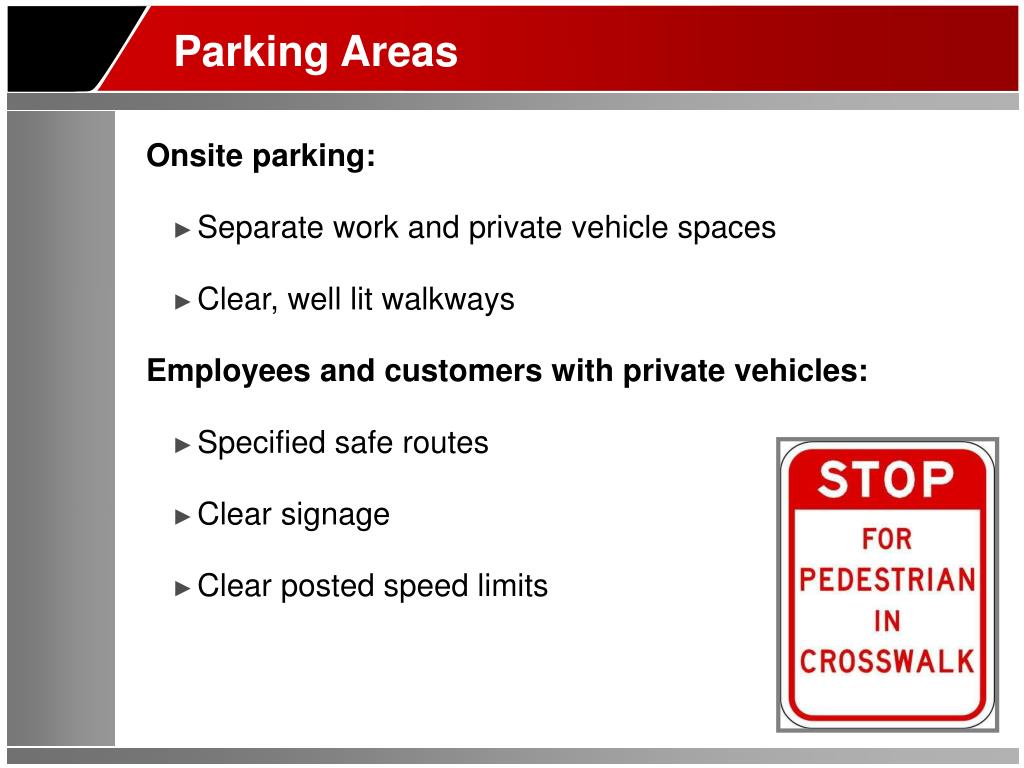 Parking Areas

Onsite parking:

► Separate work and private vehicle spaces

► Clear, well lit walkways

Employees and customers with private vehicles:

► Specified safe routes

► Clear signage

► Clear posted speed limits

STOP
FOR PEDESTRIAN IN CROSSWALK